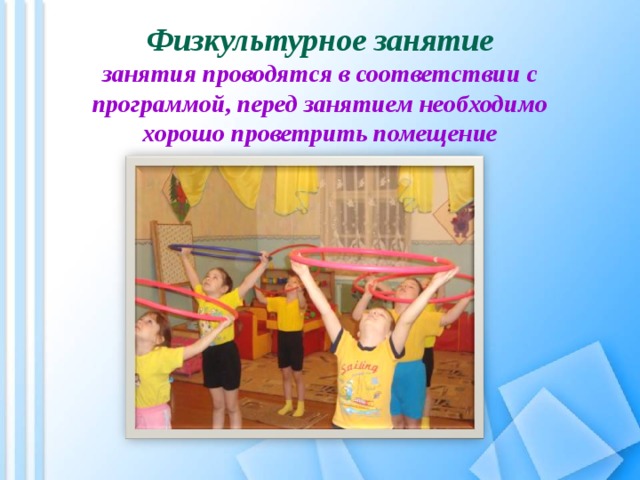 Физкультурное занятие
занятия проводятся в соответствии с программой, перед занятием необходимо хорошо проветрить помещение

Sailing